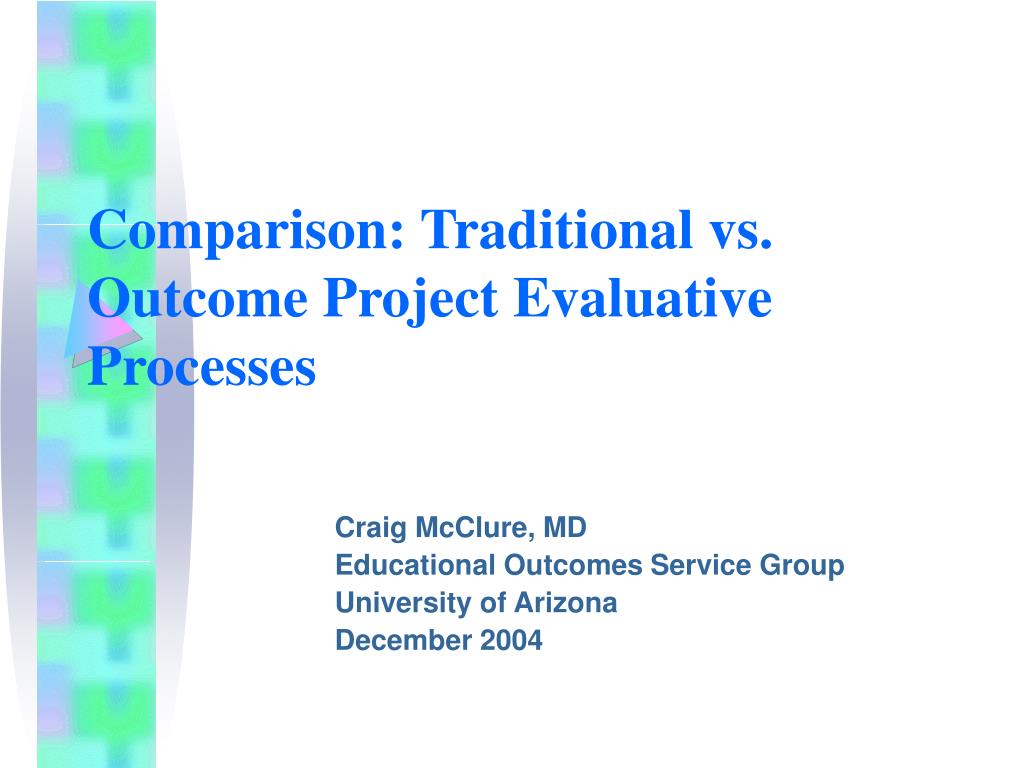 Comparison: Traditional vs. Outcome Project Evaluative Processes

Craig McClure, MD
Educational Outcomes Service Group
University of Arizona
December 2004